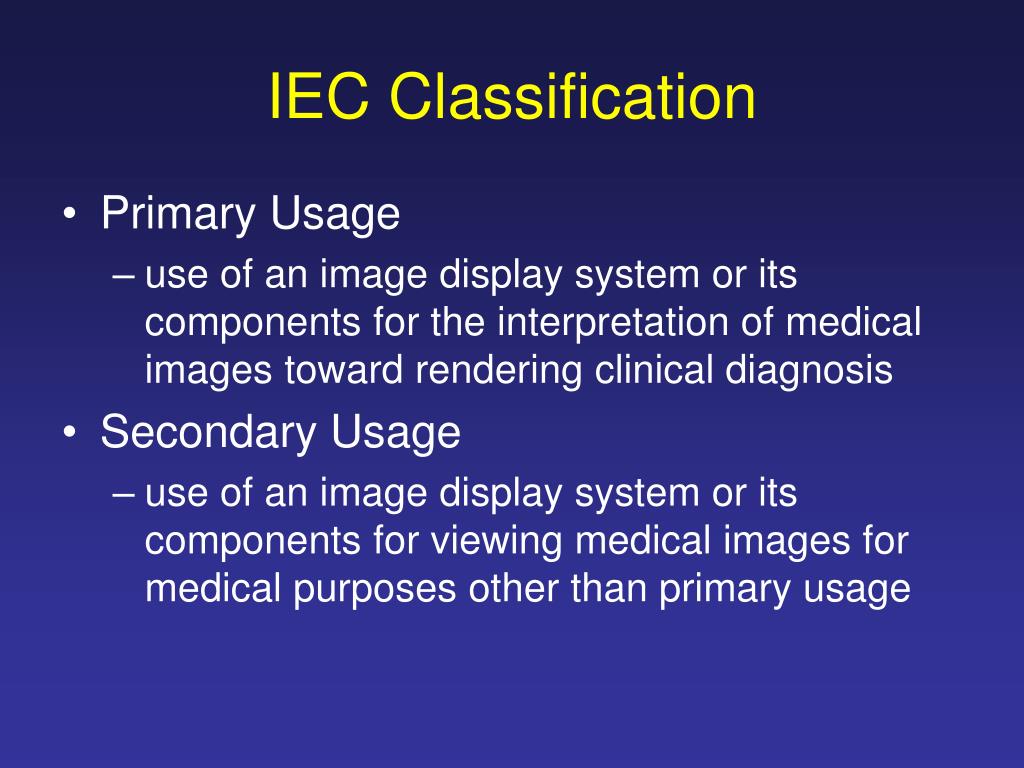 IEC Classification

• Primary Usage
– use of an image display system or its components for the interpretation of medical images toward rendering clinical diagnosis

• Secondary Usage
– use of an image display system or its components for viewing medical images for medical purposes other than primary usage